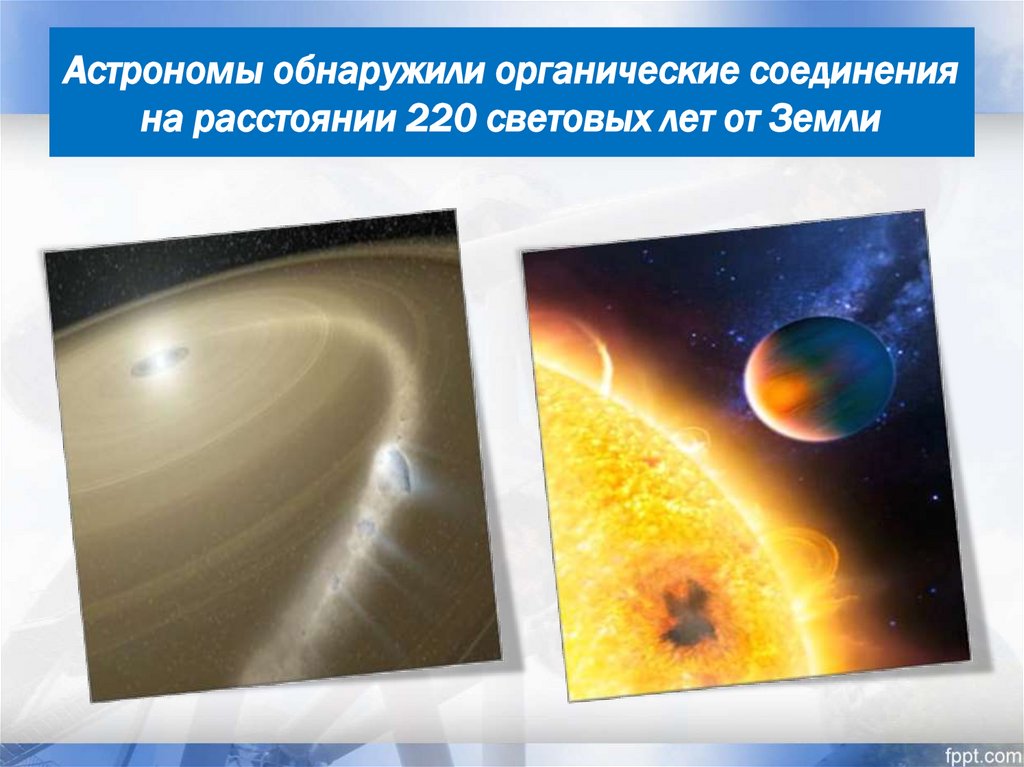 Астрономы обнаружили органические соединения на расстоянии 220 световых лет от Земли

fppt.com